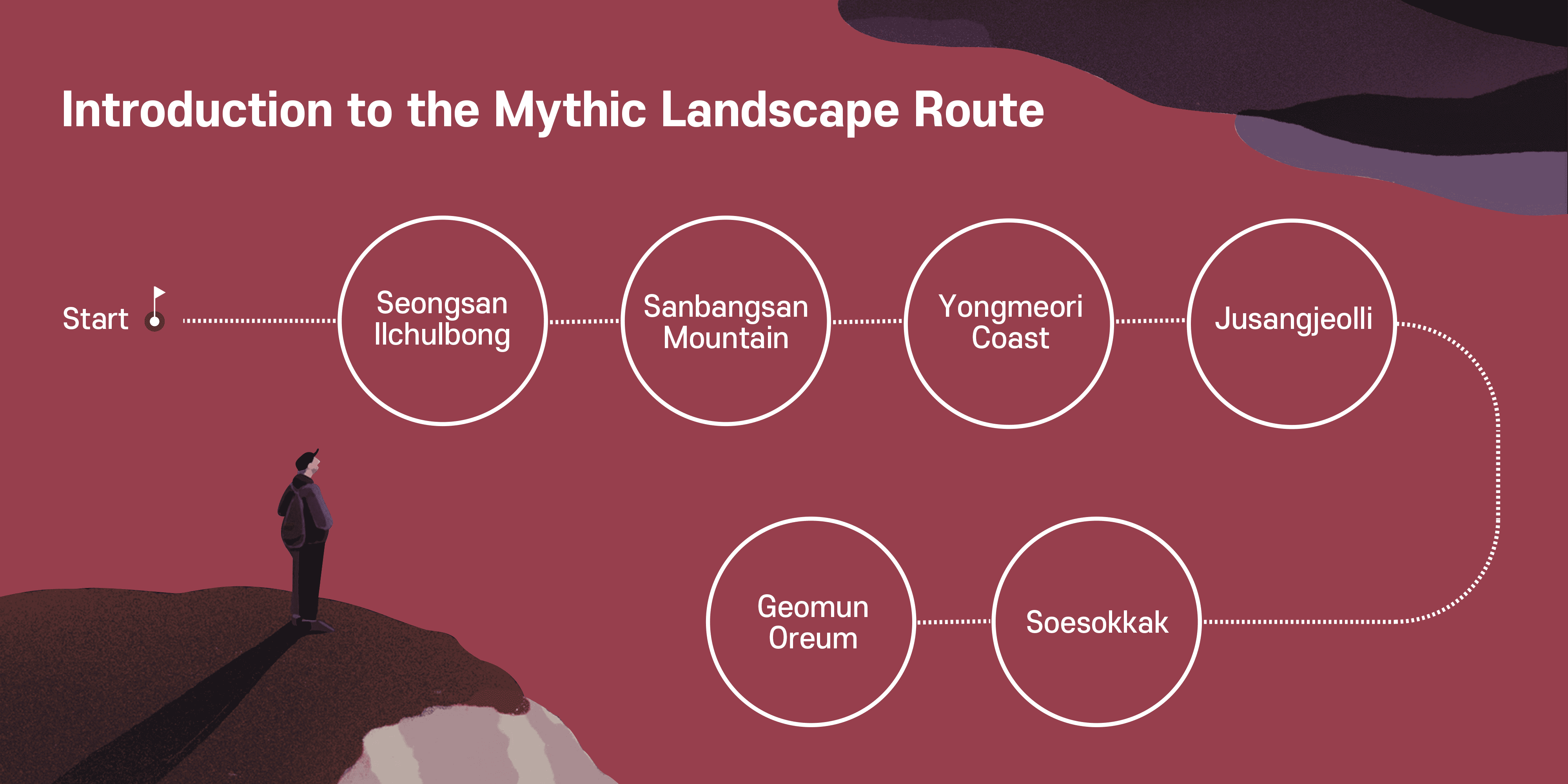 Introduction to the Mythic Landscape Route

Start

Seongsan Ilchulbong

Sanbangsan Mountain

Yongmeori Coast

Jusangjeolli

Soesokkak

Geomun Oreum